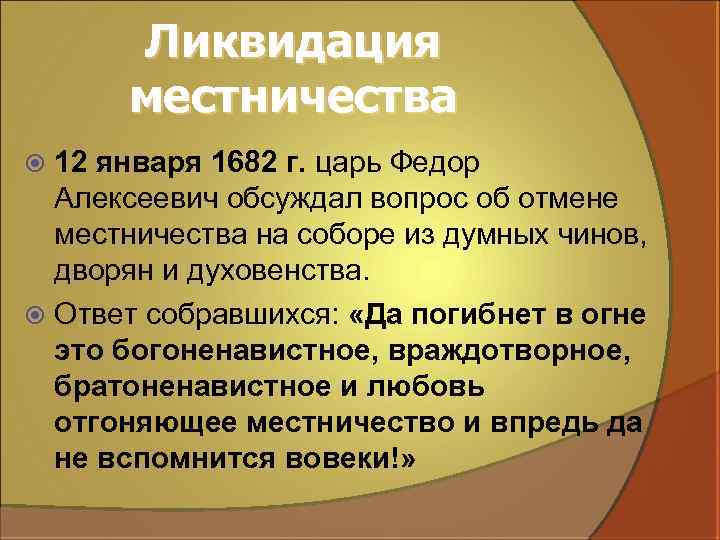 Ликвидация местничества

12 января 1682 г. царь Федор Алексеевич обсуждал вопрос об отмене местничества на соборе из думных чинов, дворян и духовенства.

Ответ собравшихся: «Да погибнет в огне это богоненавистное, враждотворное, братоненавистное и любовь отгоняющее местничество и впредь да не вспомнится вовеки!»